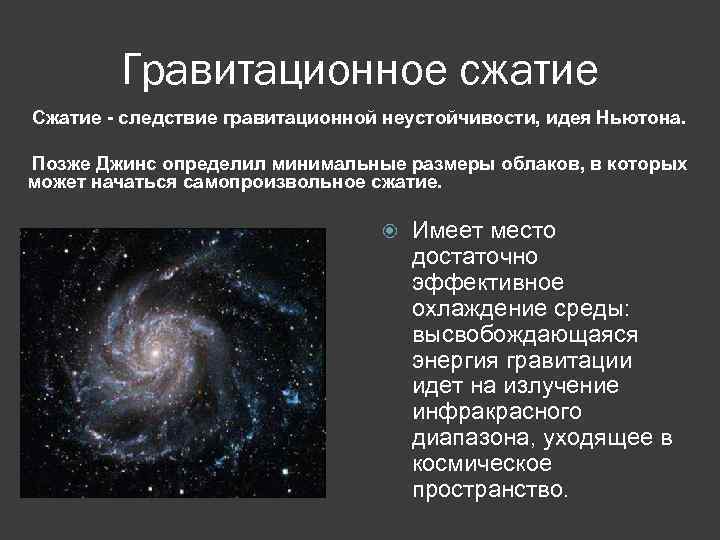 Гравитационное сжатие

Сжатие - следствие гравитационной неустойчивости, идея Ньютона.

Позже Джинс определил минимальные размеры облаков, в которых может начаться самопроизвольное сжатие.

Имеет место достаточно эффективное охлаждение среды: высвобождающаяся энергия гравитации идет на излучение инфракрасного диапазона, уходящее в космическое пространство.